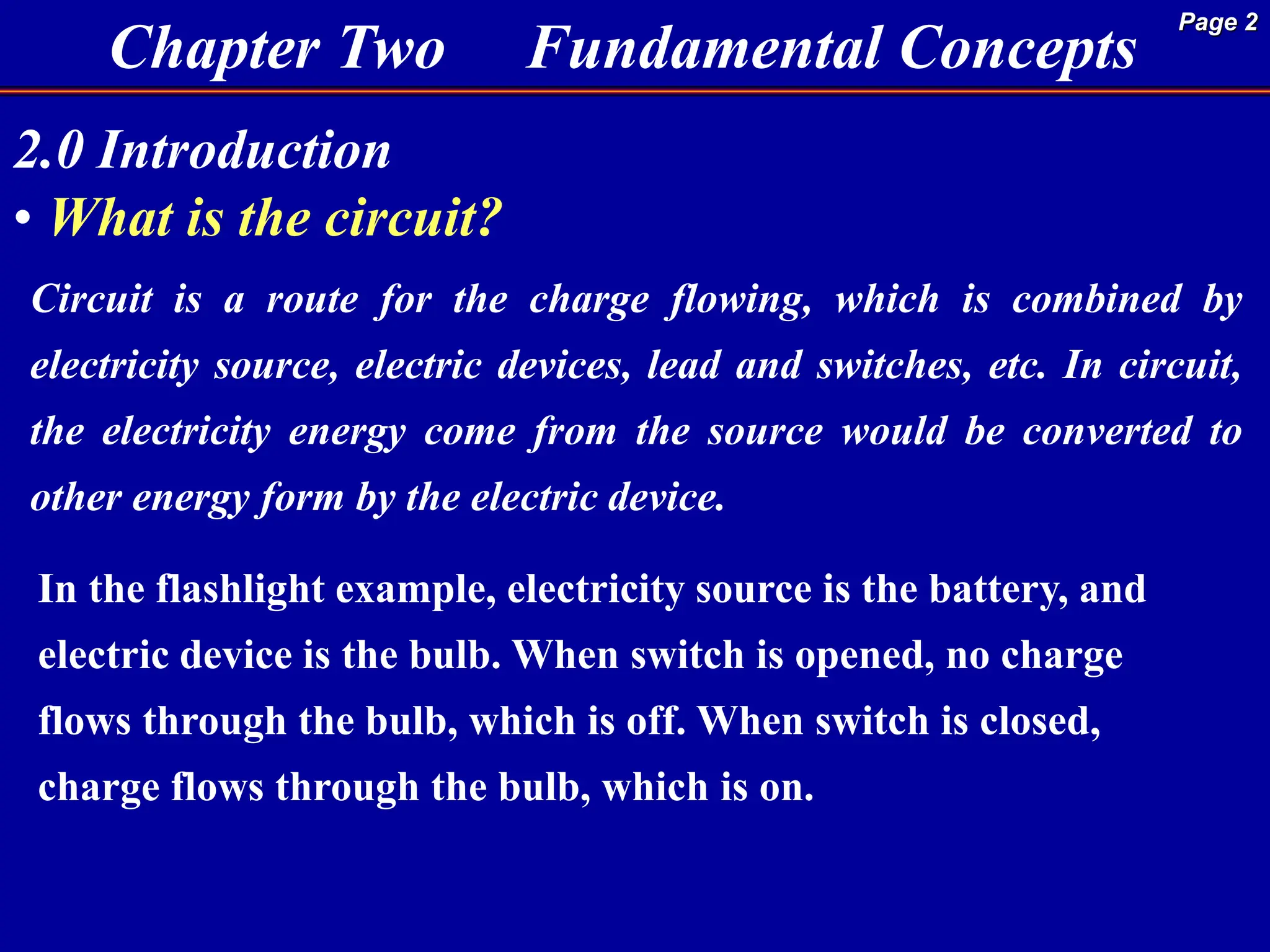 Page 2

Chapter Two Fundamental Concepts

2.0 Introduction

• What is the circuit?

Circuit is a route for the charge flowing, which is combined by electricity source, electric devices, lead and switches, etc. In circuit, the electricity energy come from the source would be converted to other energy form by the electric device.

In the flashlight example, electricity source is the battery, and electric device is the bulb. When switch is opened, no charge flows through the bulb, which is off. When switch is closed, charge flows through the bulb, which is on.